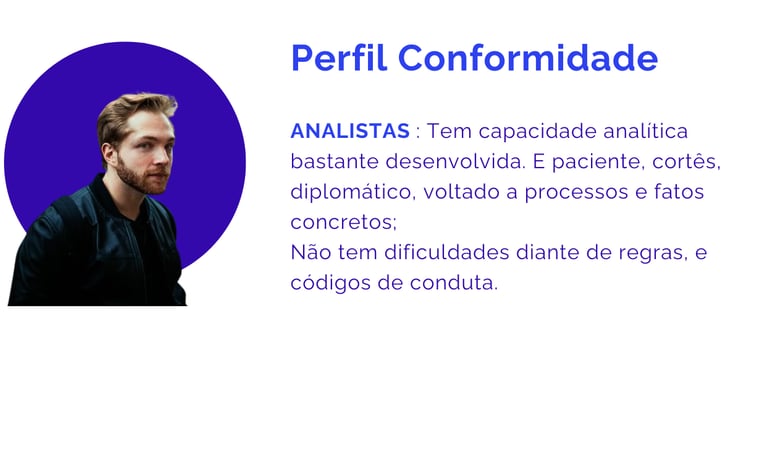 Perfil Conformidade

ANALISTAS : Tem capacidade analítica bastante desenvolvida. E paciente, cortês, diplomático, voltado a processos e fatos concretos;
Não tem dificuldades diante de regras, e códigos de conduta.